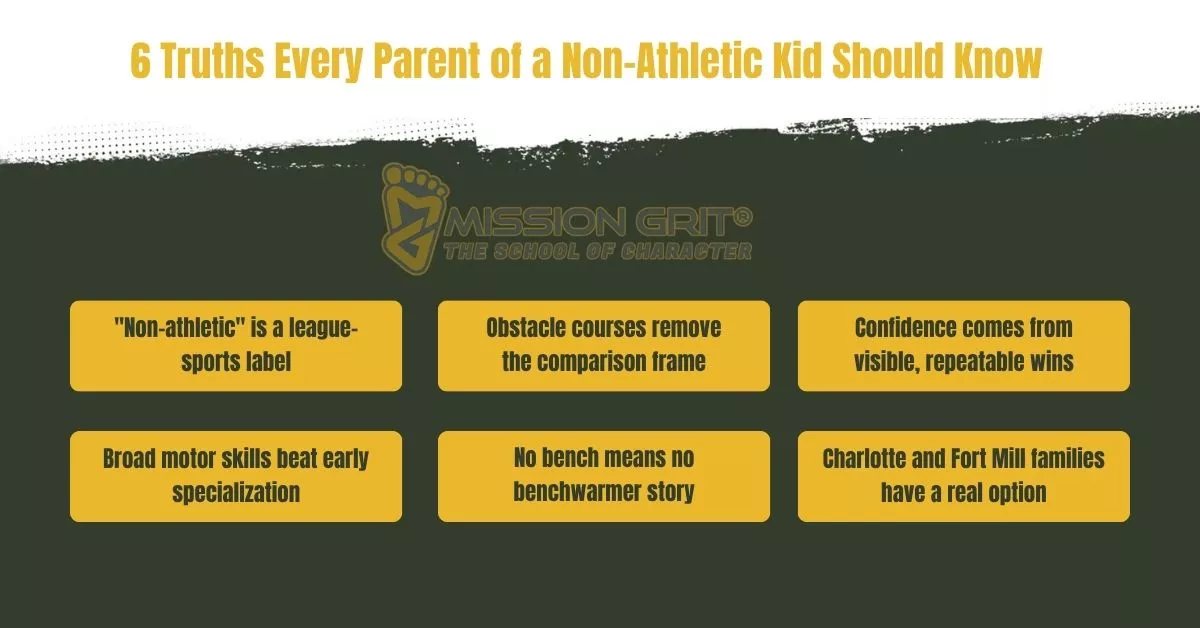 6 Truths Every Parent of a Non-Athletic Kid Should Know

MISSION GRIT®
THE SCHOOL OF CHARACTER

"Non-athletic" is a league-sports label

Obstacle courses remove the comparison frame

Confidence comes from visible, repeatable wins

Broad motor skills beat early specialization

No bench means no benchwarmer story

Charlotte and Fort Mill families have a real option